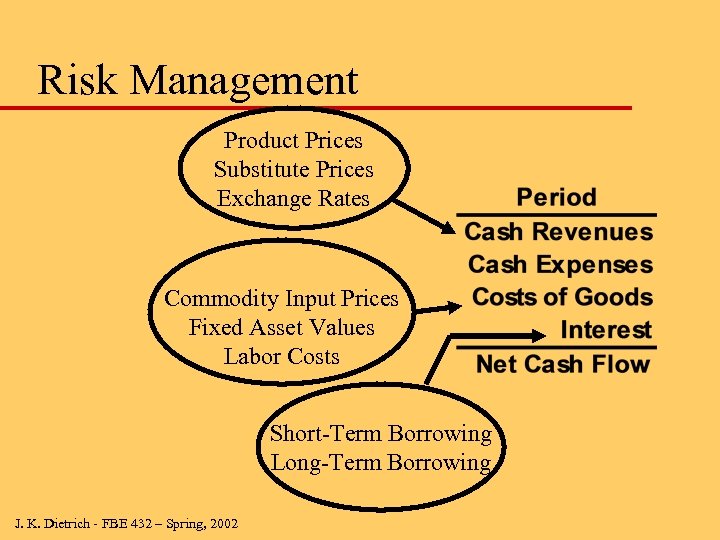 Risk Management

Product Prices
Substitute Prices
Exchange Rates

Commodity Input Prices
Fixed Asset Values
Labor Costs

Short-Term Borrowing
Long-Term Borrowing

Period
Cash Revenues
Cash Expenses
Costs of Goods
Interest
Net Cash Flow

J. K. Dietrich - FBE 432 – Spring, 2002